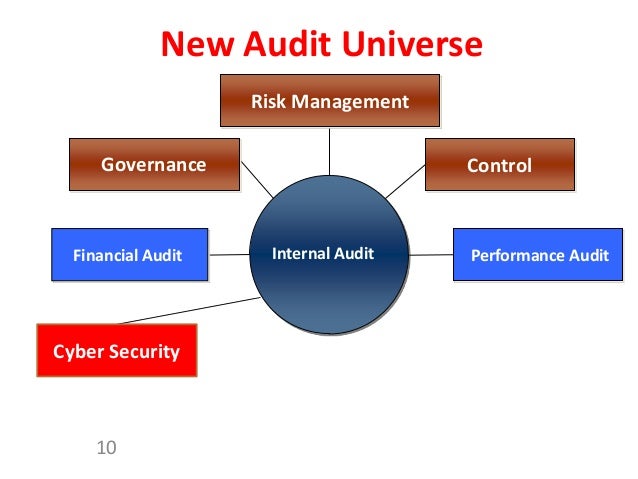 New Audit Universe

Risk Management

Governance

Control

Financial Audit

Internal Audit

Performance Audit

Cyber Security

10